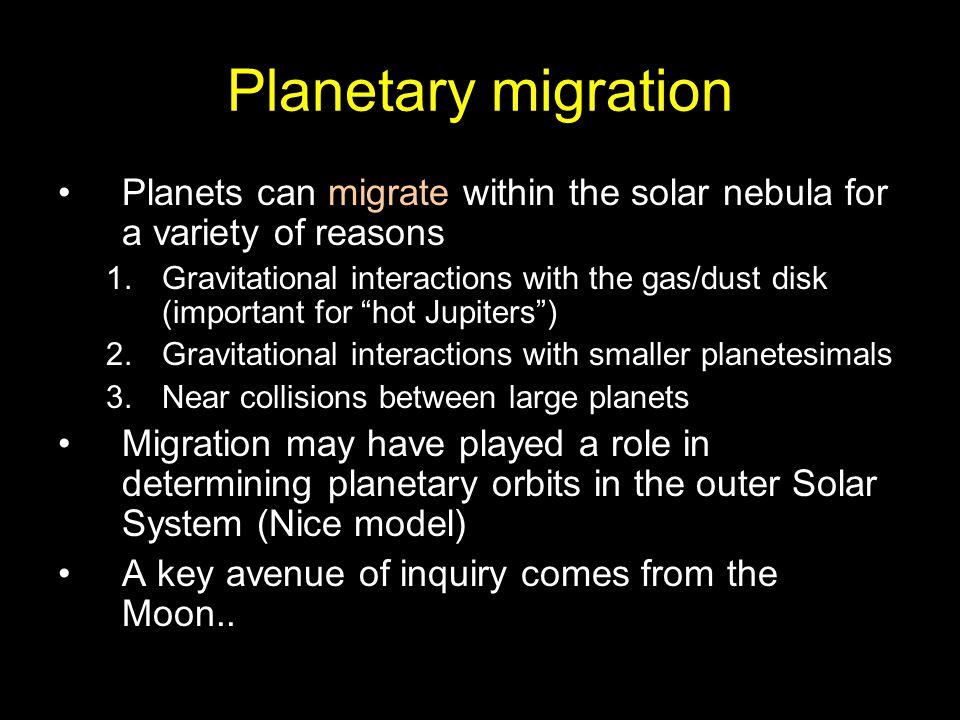 Planetary migration

• Planets can migrate within the solar nebula for a variety of reasons

1. Gravitational interactions with the gas/dust disk (important for “hot Jupiters”)
2. Gravitational interactions with smaller planetesimals
3. Near collisions between large planets

• Migration may have played a role in determining planetary orbits in the outer Solar System (Nice model)

• A key avenue of inquiry comes from the Moon..